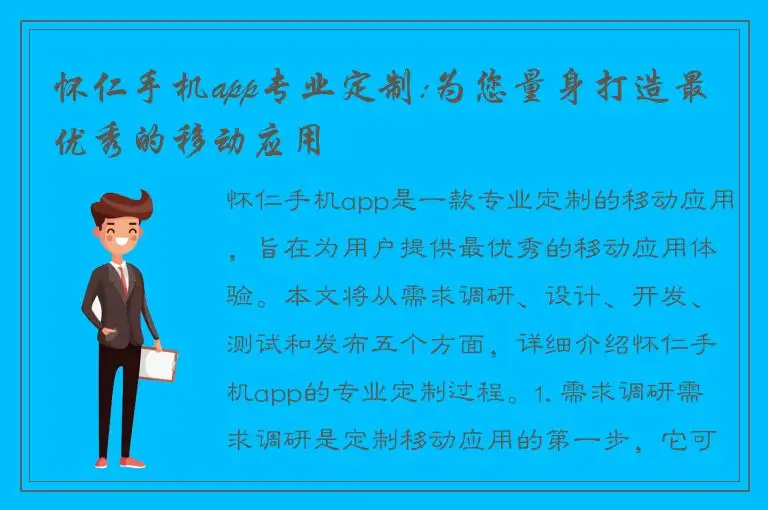 怀仁手机app专业定制:为您量身打造最优秀的移动应用

怀仁手机app是一款专业定制的移动应用，旨在为用户提供最优秀的移动应用体验。本文将从需求调研、设计、开发、测试和发布五个方面，详细介绍怀仁手机app的专业定制过程。1. 需求调研需求调研是定制移动应用的第一步，它可